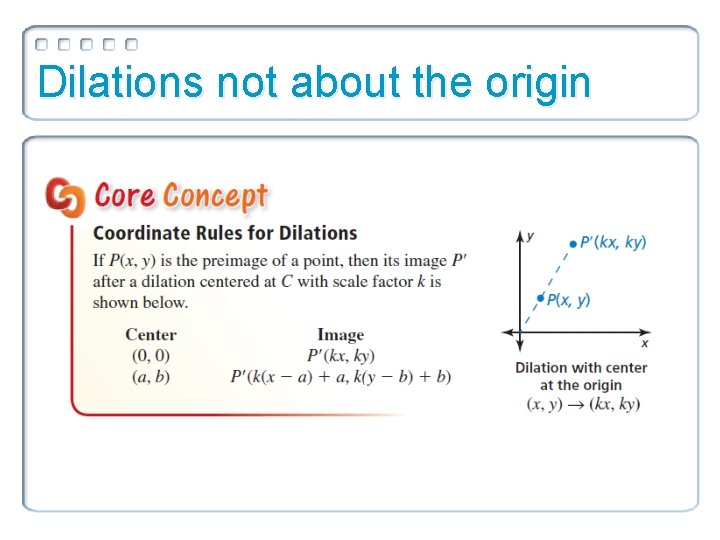 Dilations not about the origin

Core Concept

Coordinate Rules for Dilations

If $P(x, y)$ is the preimage of a point, then its image $P'$ after a dilation centered at $C$ with scale factor $k$ is shown below.

| Center | Image |
|---|---|
| $(0, 0)$ | $P'(kx, ky)$ |
| $(a, b)$ | $P'(k(x - a) + a, k(y - b) + b)$ |

$y$

$P'(kx, ky)$

$P(x, y)$

$x$

Dilation with center at the origin

$(x, y) \rightarrow (kx, ky)$